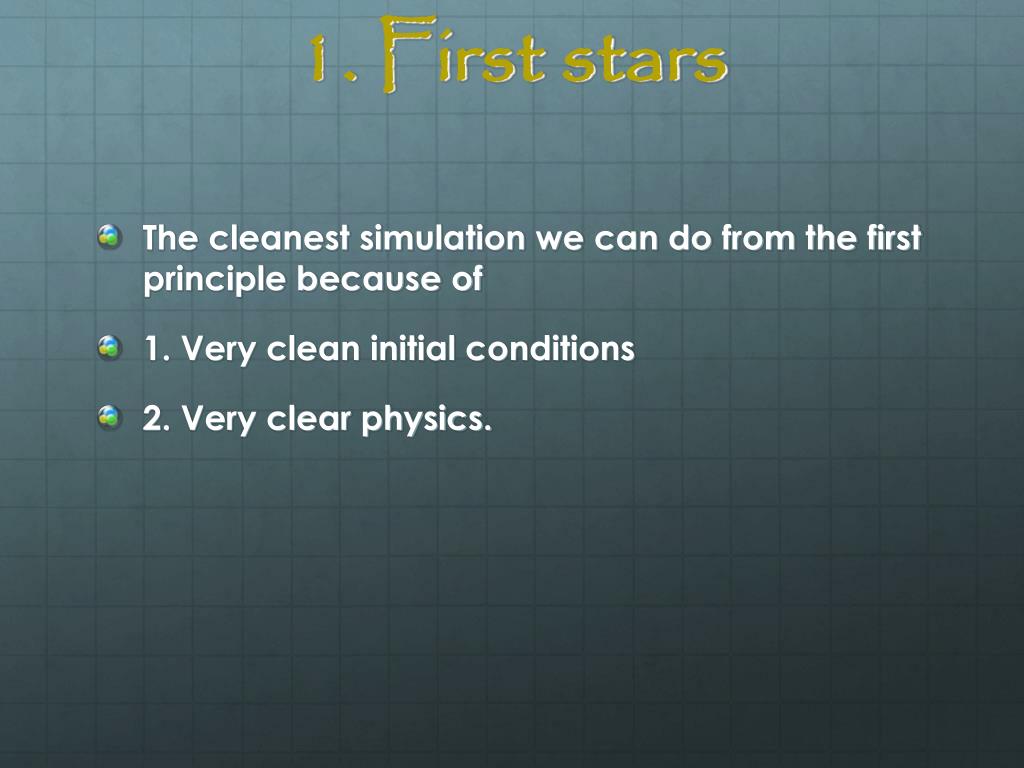 1. First stars

The cleanest simulation we can do from the first principle because of

1. Very clean initial conditions

2. Very clear physics.